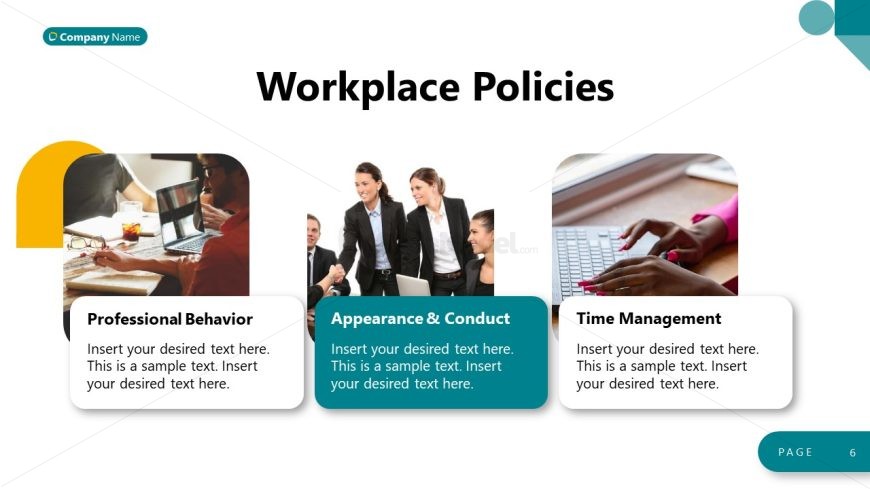 Company Name

Workplace Policies

Professional Behavior

Insert your desired text here. This is a sample text. Insert your desired text here.

Appearance & Conduct

Insert your desired text here. This is a sample text. Insert your desired text here.

Time Management

Insert your desired text here. This is a sample text. Insert your desired text here.

PAGE 6